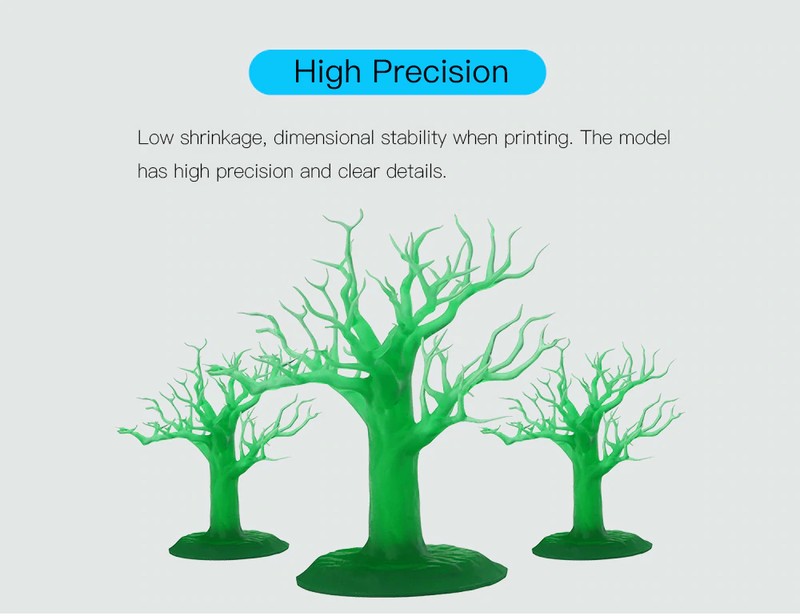 High Precision

Low shrinkage, dimensional stability when printing. The model has high precision and clear details.